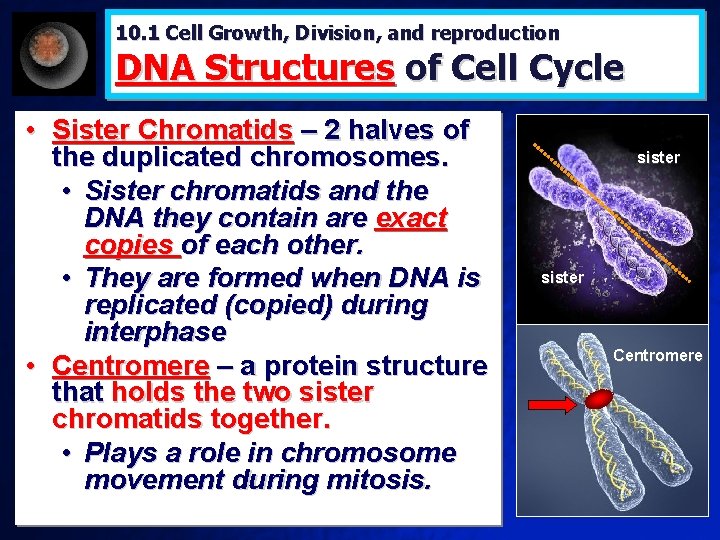 10.1 Cell Growth, Division, and reproduction
DNA Structures of Cell Cycle

• Sister Chromatids – 2 halves of the duplicated chromosomes.
• Sister chromatids and the DNA they contain are exact copies of each other.
• They are formed when DNA is replicated (copied) during interphase
• Centromere – a protein structure that holds the two sister chromatids together.
• Plays a role in chromosome movement during mitosis.

sister
sister
Centromere